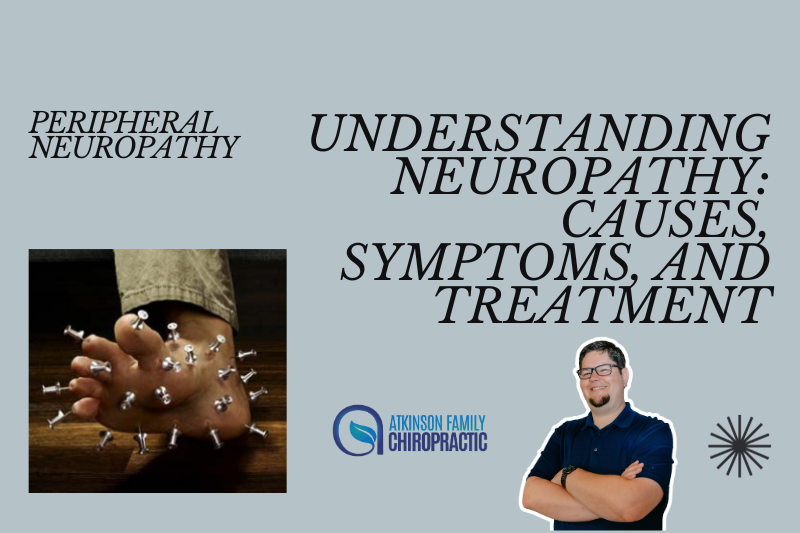 PERIPHERAL NEUROPATHY

UNDERSTANDING NEUROPATHY: CAUSES, SYMPTOMS, AND TREATMENT

ATKINSON FAMILY
CHIROPRACTIC